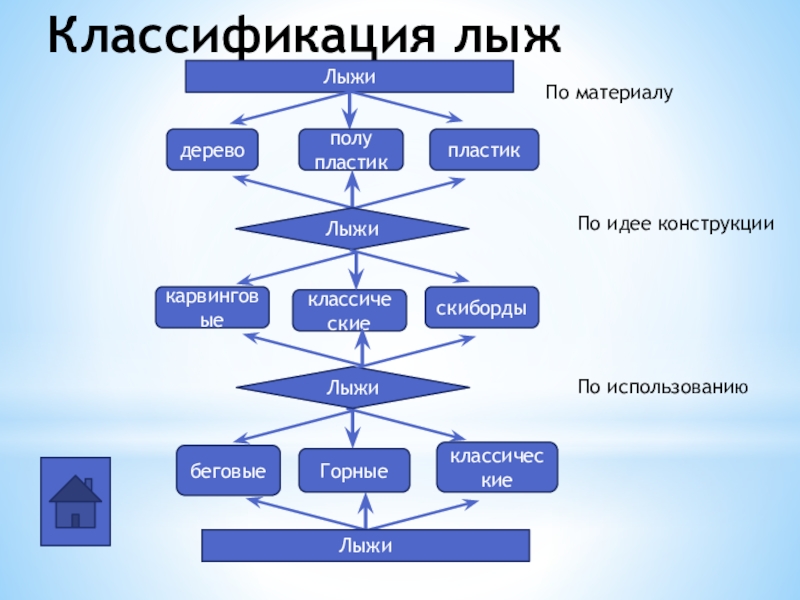 Классификация лыж

Лыжи

По материалу

дерево

полу пластик

пластик

Лыжи

По идее конструкции

карвинговые

классические

скиборды

Лыжи

По использованию

беговые

Горные

классические

Лыжи